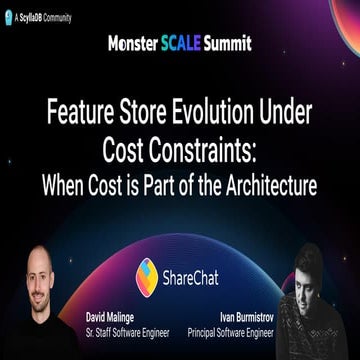 A ScyllaDB Community

Monster SCALE Summit

Feature Store Evolution Under Cost Constraints:
When Cost is Part of the Architecture

ShareChat

David Malinge
Sr. Staff Software Engineer

Ivan Burmistrov
Principal Software Engineer